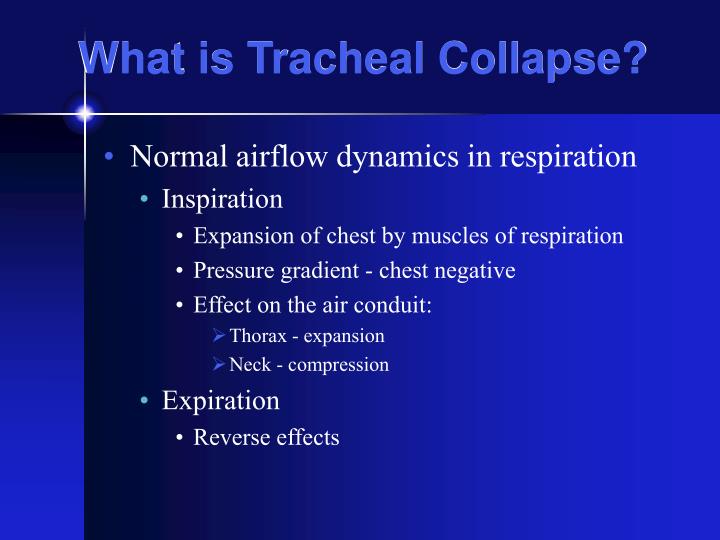 What is Tracheal Collapse?

• Normal airflow dynamics in respiration
• Inspiration
• Expansion of chest by muscles of respiration
• Pressure gradient - chest negative
• Effect on the air conduit:
➢ Thorax - expansion
➢ Neck - compression
• Expiration
• Reverse effects